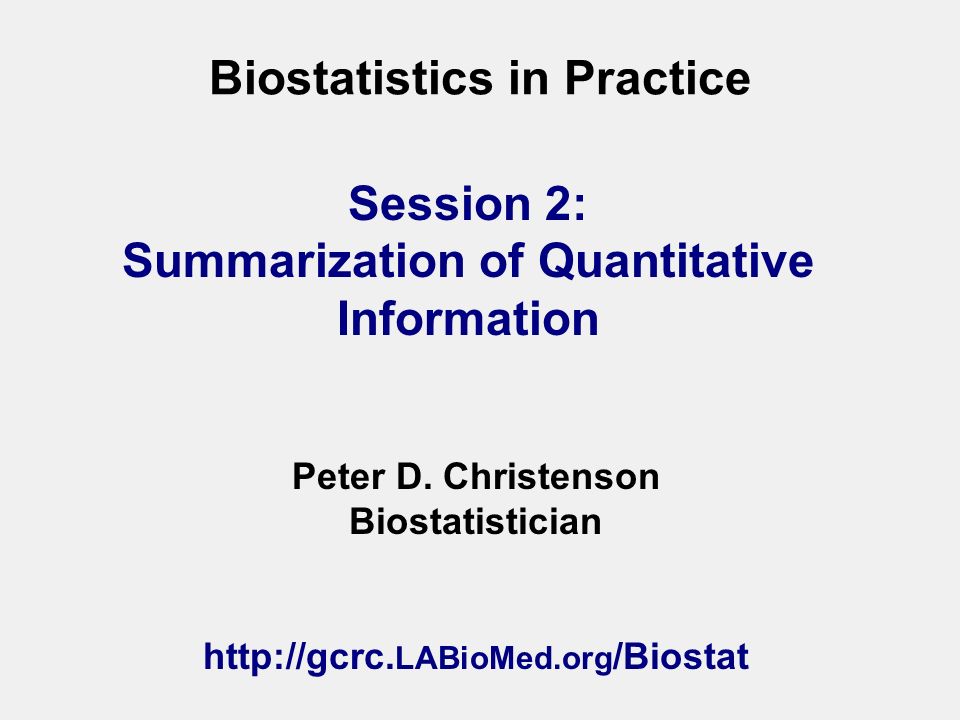 Biostatistics in Practice

Session 2:
Summarization of Quantitative Information

Peter D. Christenson
Biostatistician

http://gcrc.LABioMed.org/Biostat